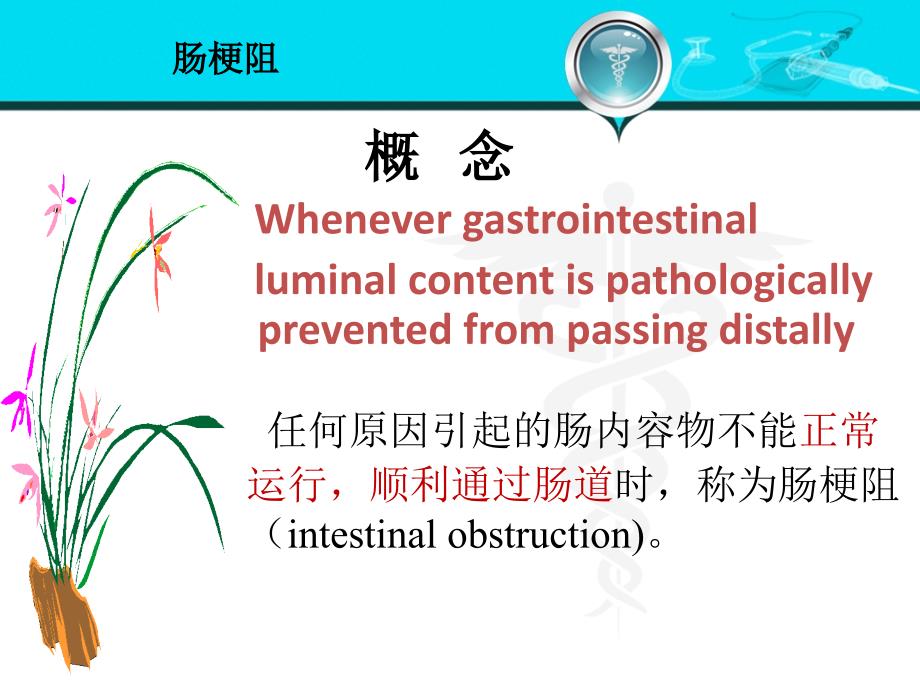 肠梗阻

概 念

Whenever gastrointestinal luminal content is pathologically prevented from passing distally

任何原因引起的肠内容物不能正常运行，顺利通过肠道时，称为肠梗阻（intestinal obstruction)。